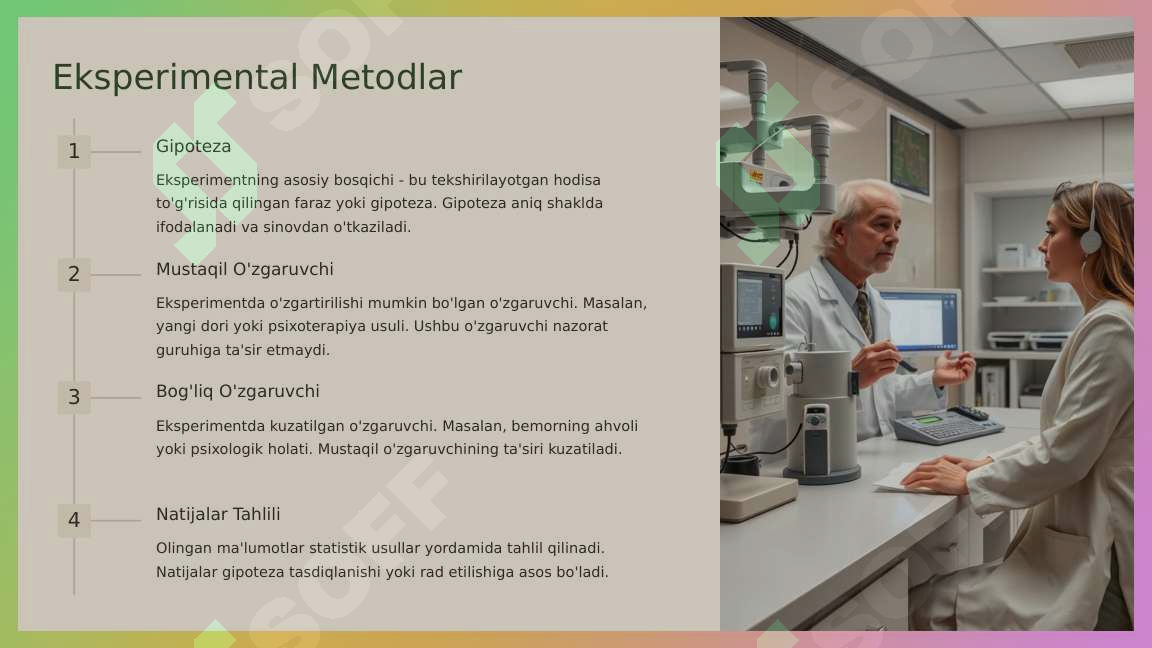 Eksperimental Metodlar

1

Gipoteza

Eksperimentning asosiy bosqichi - bu tekshirilayotgan hodisa to'g'risida qilingan faraz yoki gipoteza. Gipoteza aniq shaklda ifodalanadi va sinovdan o'tkaziladi.

2

Mustaqil O'zgaruvchi

Eksperimentda o'zgartirilishi mumkin bo'lgan o'zgaruvchi. Masalan, yangi dori yoki psixoterapiya usuli. Ushbu o'zgaruvchi nazorat guruhiga ta'sir etmaydi.

3

Bog'liq O'zgaruvchi

Eksperimentda kuzatilgan o'zgaruvchi. Masalan, bemorning ahvoli yoki psixologik holati. Mustaqil o'zgaruvchining ta'siri kuzatiladi.

4

Natijalar Tahlili

Olingan ma'lumotlar statistik usullar yordamida tahlil qilinadi. Natijalar gipoteza tasdiqlanishi yoki rad etilishiga asos bo'ladi.